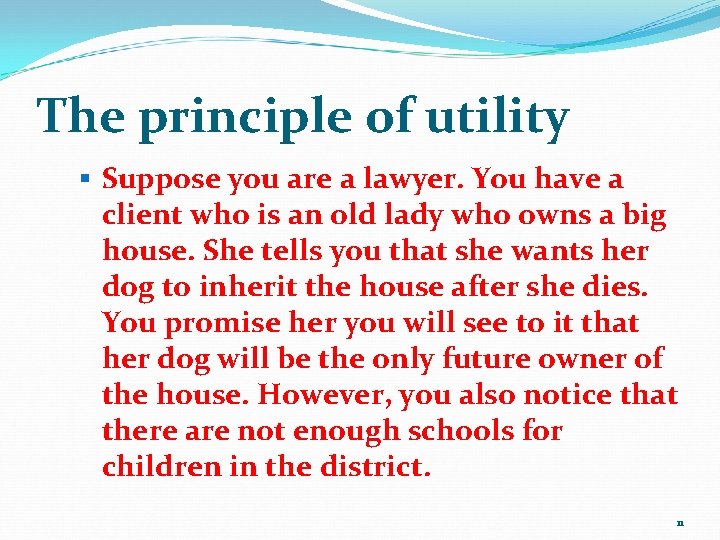 The principle of utility

▪ Suppose you are a lawyer. You have a client who is an old lady who owns a big house. She tells you that she wants her dog to inherit the house after she dies. You promise her you will see to it that her dog will be the only future owner of the house. However, you also notice that there are not enough schools for children in the district.

11